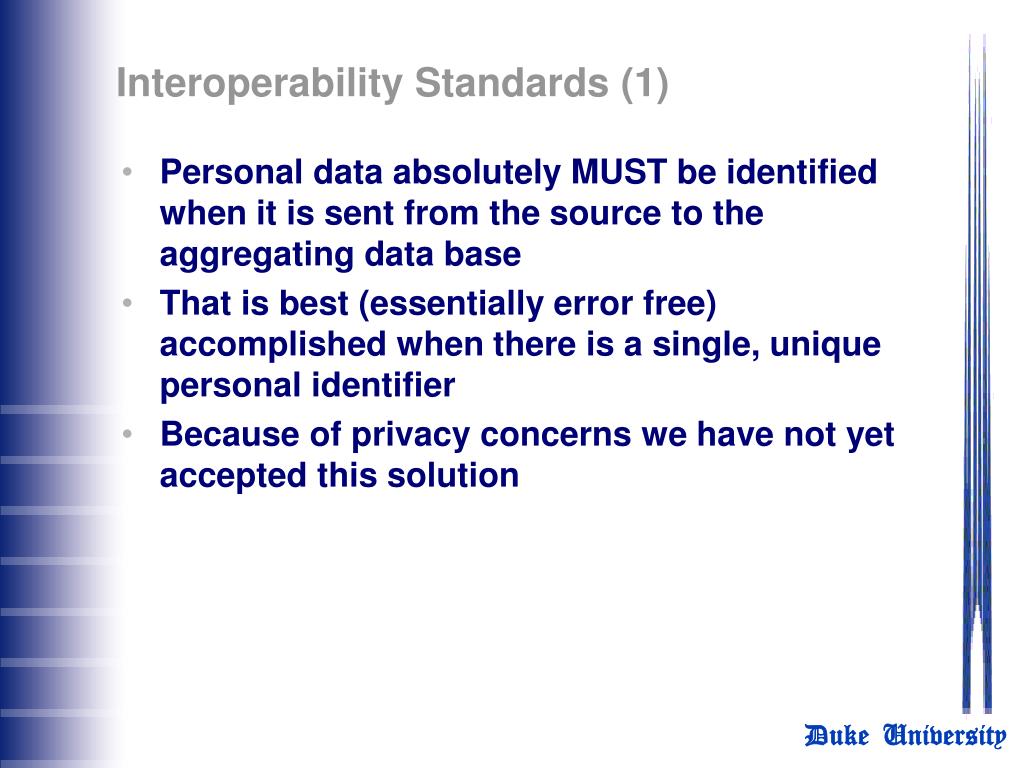 Interoperability Standards (1)

• Personal data absolutely MUST be identified when it is sent from the source to the aggregating data base

• That is best (essentially error free) accomplished when there is a single, unique personal identifier

• Because of privacy concerns we have not yet accepted this solution

Duke University